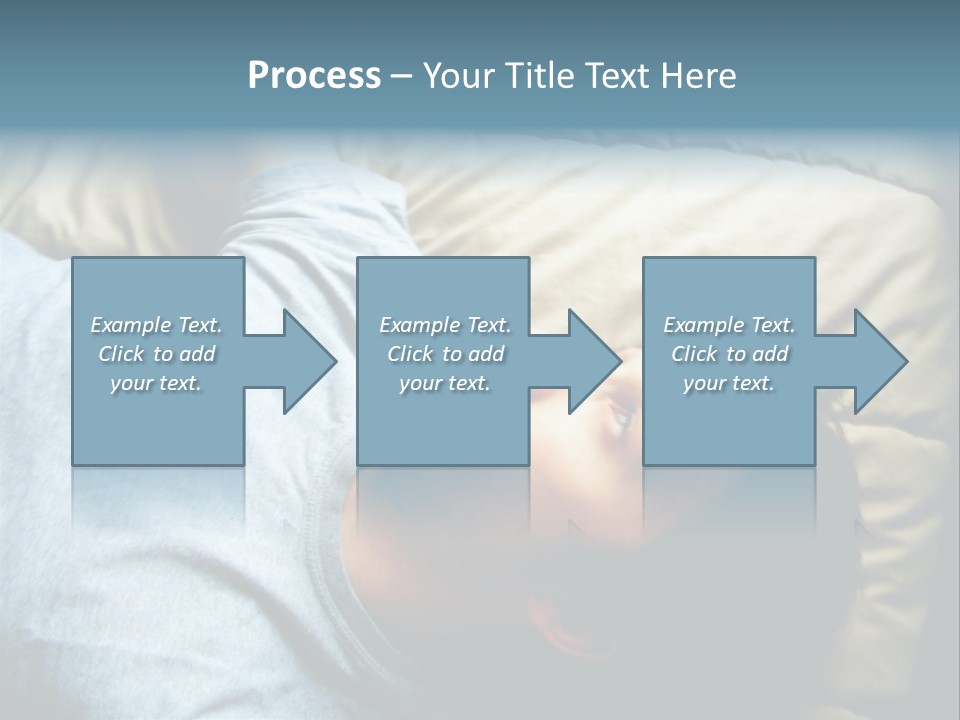 Process – Your Title Text Here

Example Text. Click to add your text.

Example Text. Click to add your text.

Example Text. Click to add your text.